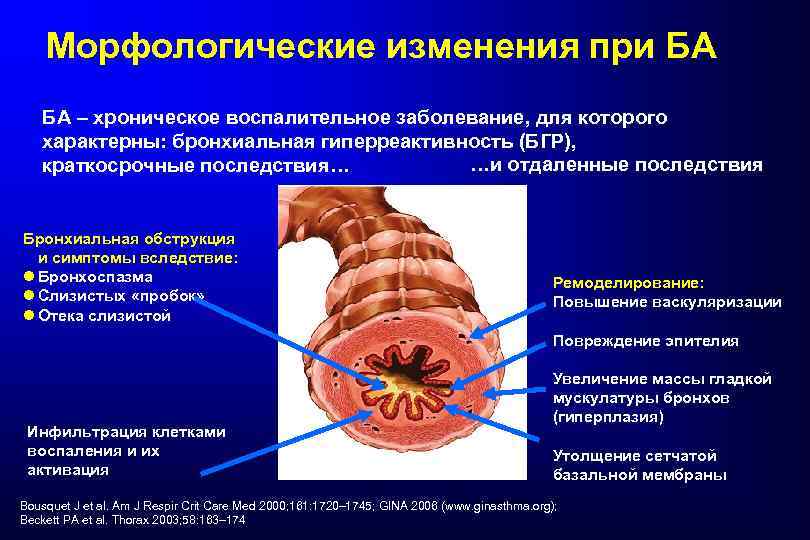 Морфологические изменения при БА

БА – хроническое воспалительное заболевание, для которого характерны: бронхиальная гиперреактивность (БГР), краткосрочные последствия… …и отдаленные последствия

Бронхиальная обструкция и симптомы вследствие:
● Бронхоспазма
● Слизистых «пробок»
● Отека слизистой

Инфильтрация клетками воспаления и их активация

Ремоделирование:
Повышение васкуляризации

Повреждение эпителия

Увеличение массы гладкой мускулатуры бронхов (гиперплазия)

Утолщение сетчатой базальной мембраны

Bousquet J et al. Am J Respir Crit Care Med 2000;161:1720–1745; GINA 2006 (www.ginasthma.org);
Beckett PA et al. Thorax 2003;58:163–174